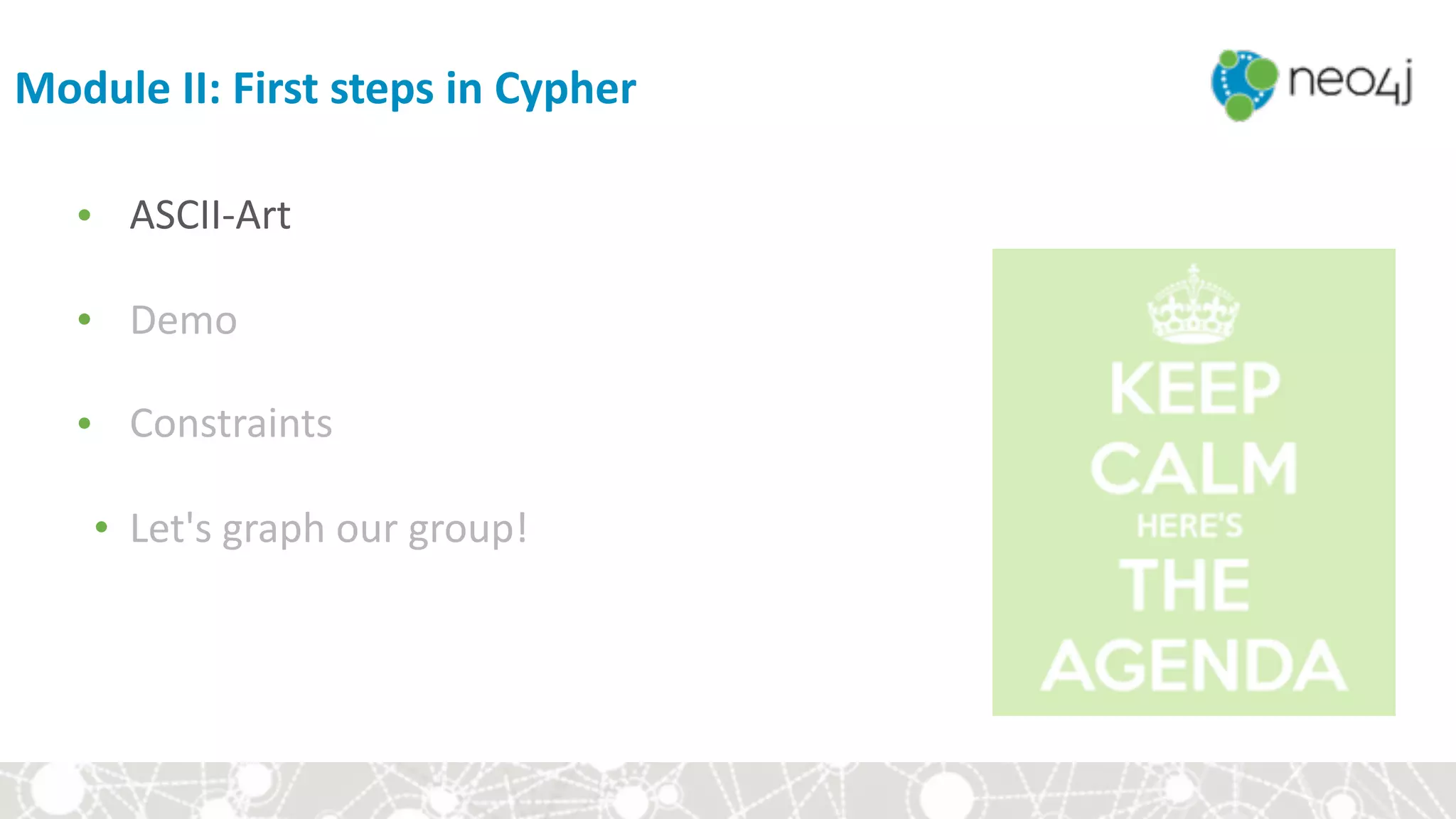 Module II: First steps in Cypher

neo4j

- ASCII-Art
- Demo
- Constraints
- Let's graph our group!

KEEP CALM HERE'S THE AGENDA